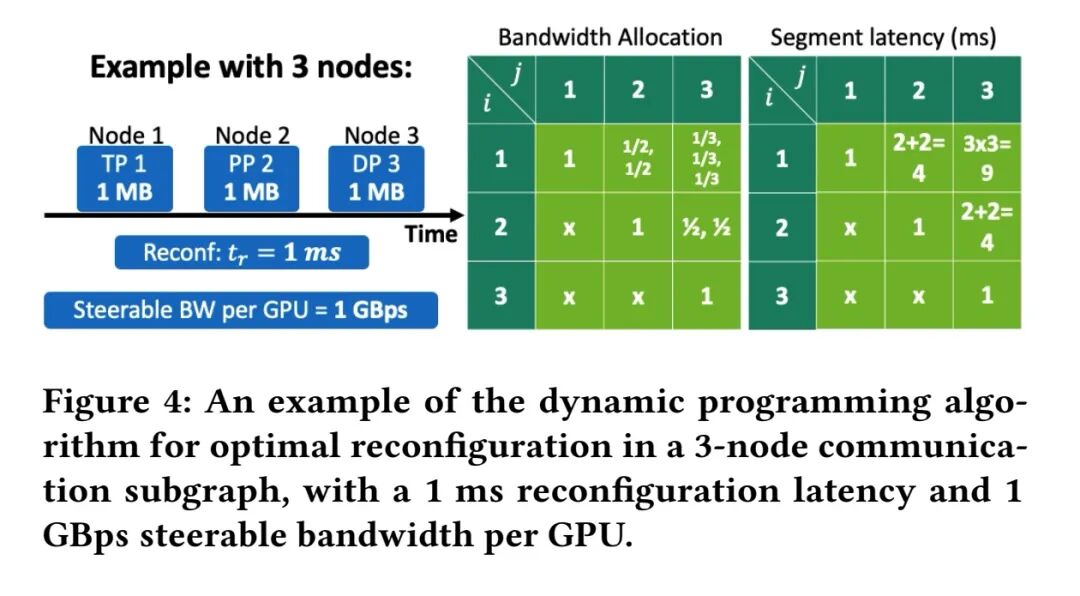 Example with 3 nodes:

Node 1
TP 1
1 MB

Node 2
PP 2
1 MB

Node 3
DP 3
1 MB

Time

Reconf: $t_r = 1\ ms$

Steerable BW per GPU = 1 GBps

Bandwidth Allocation

| $i$ \ $j$ | 1 | 2 | 3 |
|---|---|---|---|
| 1 | 1 | 1/2, 1/2 | 1/3, 1/3, 1/3 |
| 2 | x | 1 | ½, ½ |
| 3 | x | x | 1 |

Segment latency (ms)

| $i$ \ $j$ | 1 | 2 | 3 |
|---|---|---|---|
| 1 | 1 | 2+2= 4 | 3x3= 9 |
| 2 | x | 1 | 2+2= 4 |
| 3 | x | x | 1 |

Figure 4: An example of the dynamic programming algorithm for optimal reconfiguration in a 3-node communication subgraph, with a 1 ms reconfiguration latency and 1 GBps steerable bandwidth per GPU.